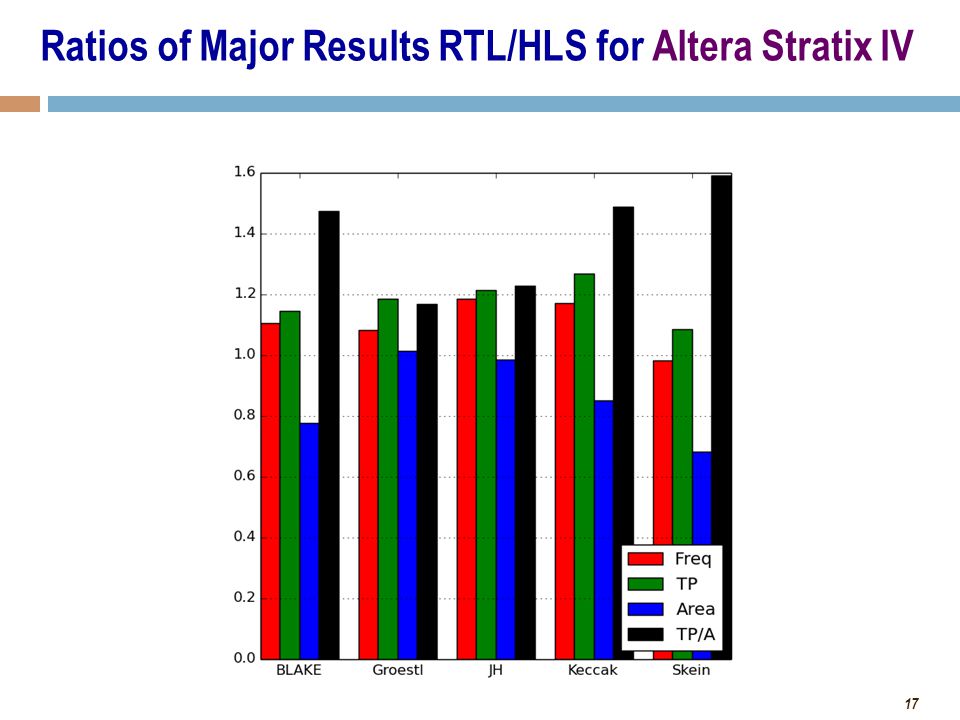 Ratios of Major Results RTL/HLS for Altera Stratix IV

1.6
1.4
1.2
1.0
0.8
0.6
0.4
0.2
0.0

BLAKE Groestl JH Keccak Skein

Freq
TP
Area
TP/A

17